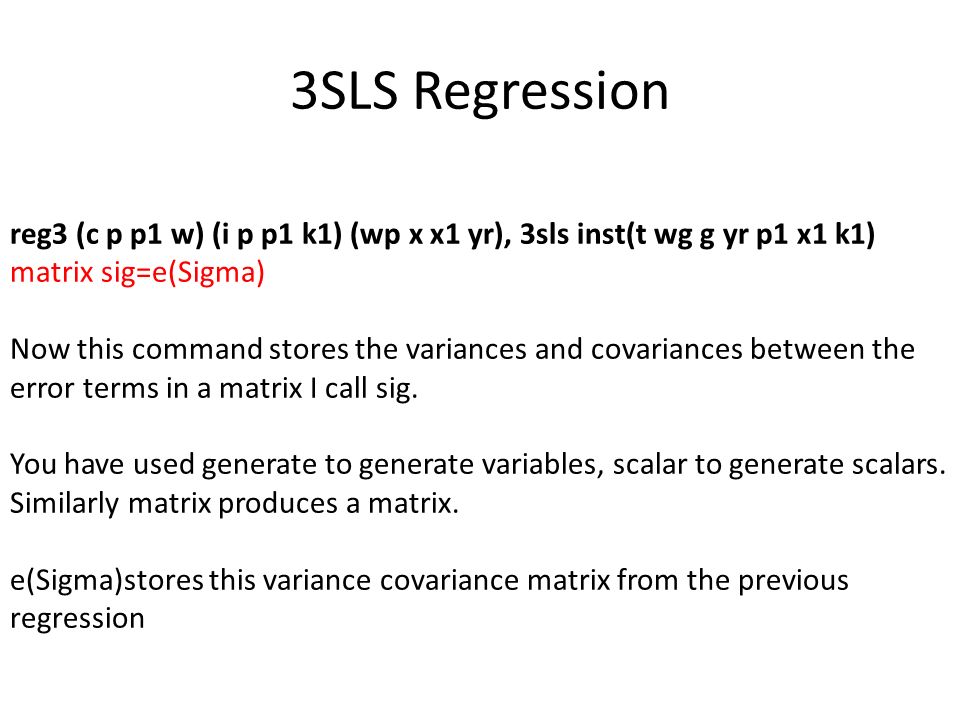 3SLS Regression

reg3 (c p p1 w) (i p p1 k1) (wp x x1 yr), 3sls inst(t wg g yr p1 x1 k1)
matrix sig=e(Sigma)

Now this command stores the variances and covariances between the error terms in a matrix I call sig.

You have used generate to generate variables, scalar to generate scalars. Similarly matrix produces a matrix.

e(Sigma)stores this variance covariance matrix from the previous regression